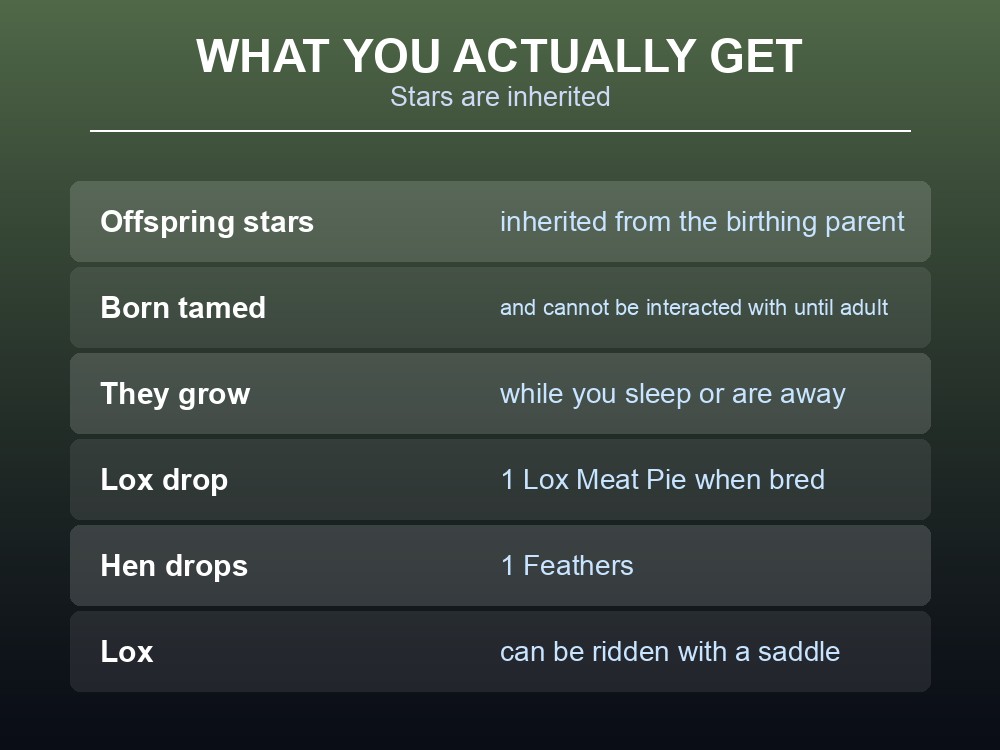 WHAT YOU ACTUALLY GET

Stars are inherited

| | |
|---|---|
| Offspring stars | inherited from the birthing parent |
| Born tamed | and cannot be interacted with until adult |
| They grow | while you sleep or are away |
| Lox drop | 1 Lox Meat Pie when bred |
| Hen drops | 1 Feathers |
| Lox | can be ridden with a saddle |